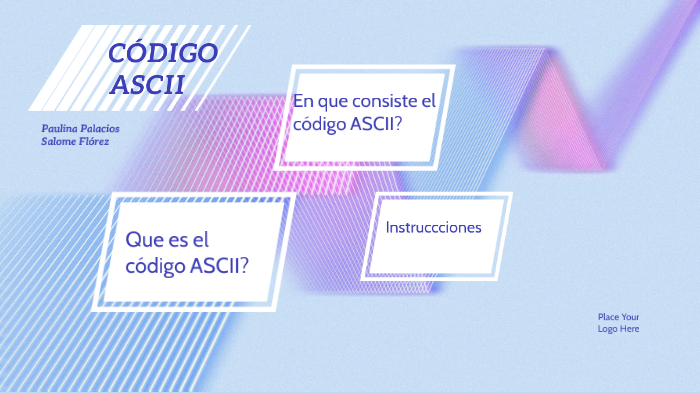 CÓDIGO ASCII

Paulina Palacios
Salome Flórez

En que consiste el código ASCII?

Que es el código ASCII?

Instruccciones

Place Your Logo Here